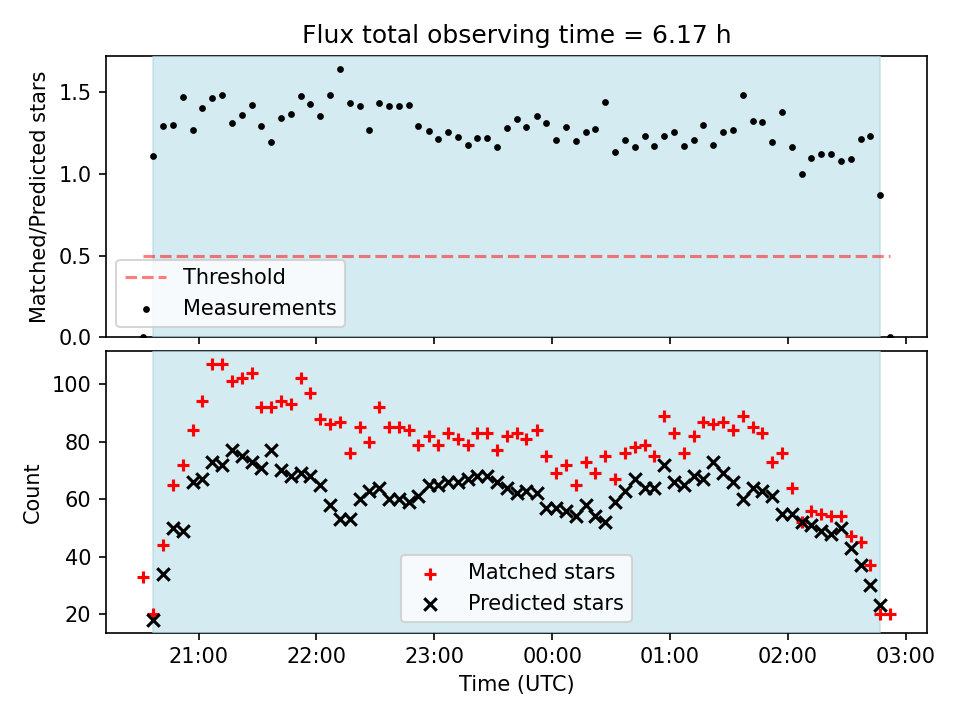 Flux total observing time = 6.17 h

Matched/Predicted stars

1.5
1.0
0.5
0.0

Threshold
Measurements

Count

100
80
60
40
20

Matched stars
Predicted stars

21:00
22:00
23:00
00:00
01:00
02:00
03:00

Time (UTC)